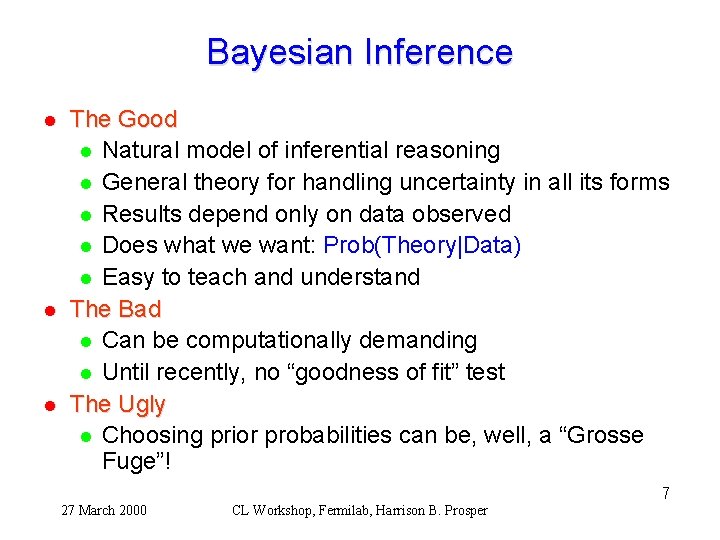 Bayesian Inference

- The Good
  - Natural model of inferential reasoning
  - General theory for handling uncertainty in all its forms
  - Results depend only on data observed
  - Does what we want: Prob(Theory|Data)
  - Easy to teach and understand
- The Bad
  - Can be computationally demanding
  - Until recently, no “goodness of fit” test
- The Ugly
  - Choosing prior probabilities can be, well, a “Grosse Fuge”!

7

27 March 2000

CL Workshop, Fermilab, Harrison B. Prosper